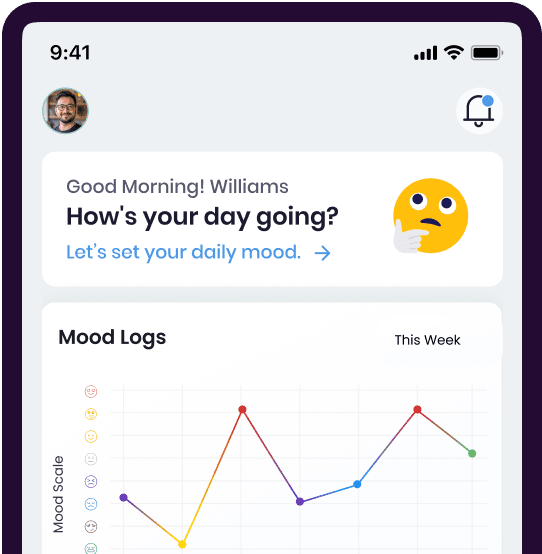 9:41

Good Morning! Williams
How's your day going?
Let's set your daily mood. →

Mood Logs
This Week

Mood Scale